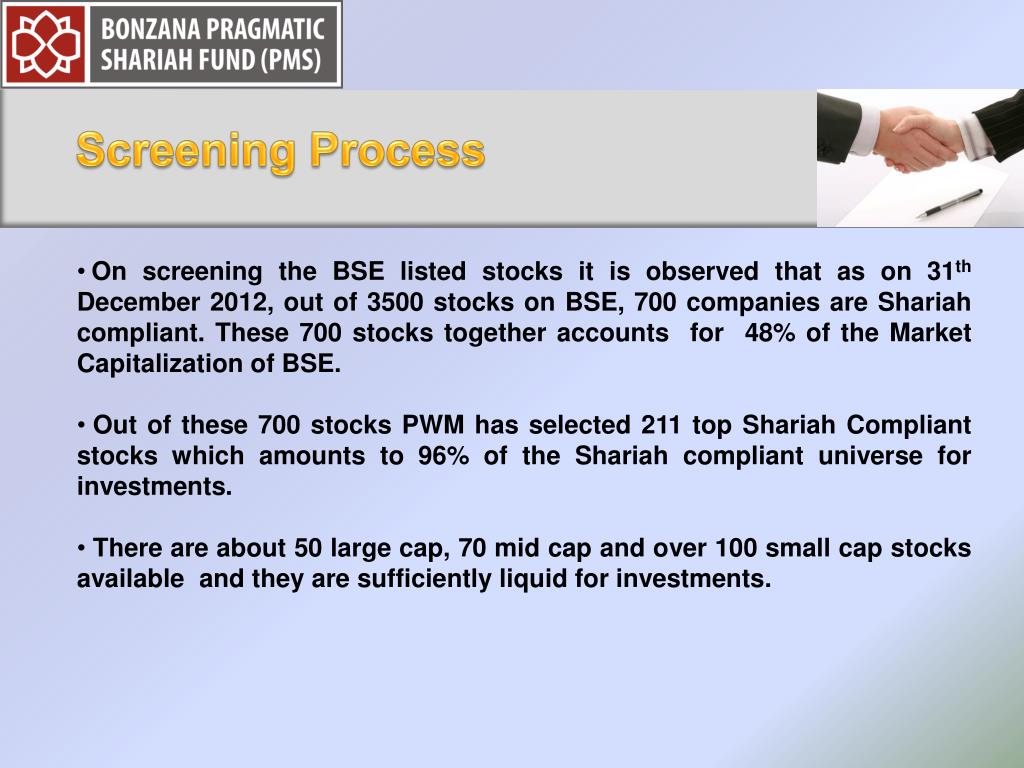 BONZANA PRAGMATIC SHARIAH FUND (PMS)

Screening Process

• On screening the BSE listed stocks it is observed that as on 31$^{th}$ December 2012, out of 3500 stocks on BSE, 700 companies are Shariah compliant. These 700 stocks together accounts for 48% of the Market Capitalization of BSE.

• Out of these 700 stocks PWM has selected 211 top Shariah Compliant stocks which amounts to 96% of the Shariah compliant universe for investments.

• There are about 50 large cap, 70 mid cap and over 100 small cap stocks available and they are sufficiently liquid for investments.